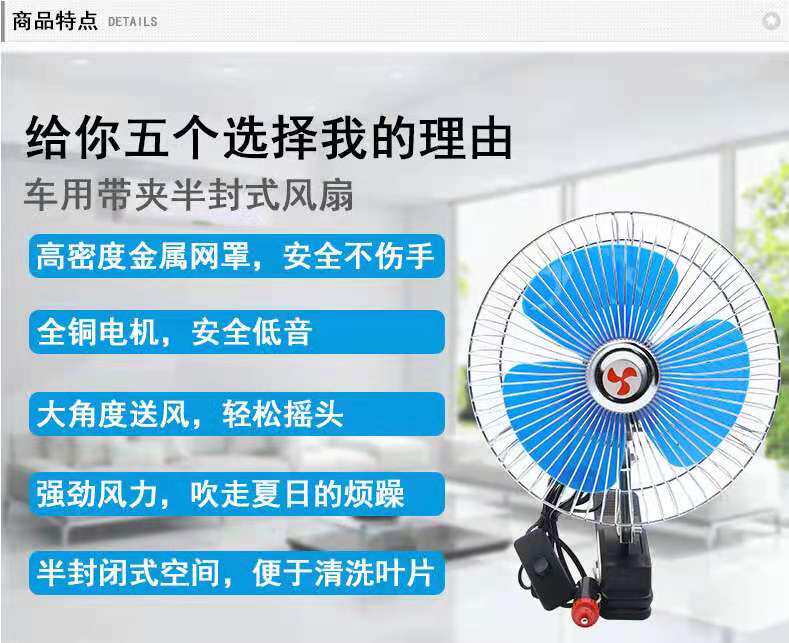 商品特点 DETAILS

给你五个选择我的理由

车用带夹半封式风扇

高密度金属网罩，安全不伤手

全铜电机，安全低音

大角度送风，轻松摇头

强劲风力，吹走夏日的烦躁

半封闭式空间，便于清洗叶片